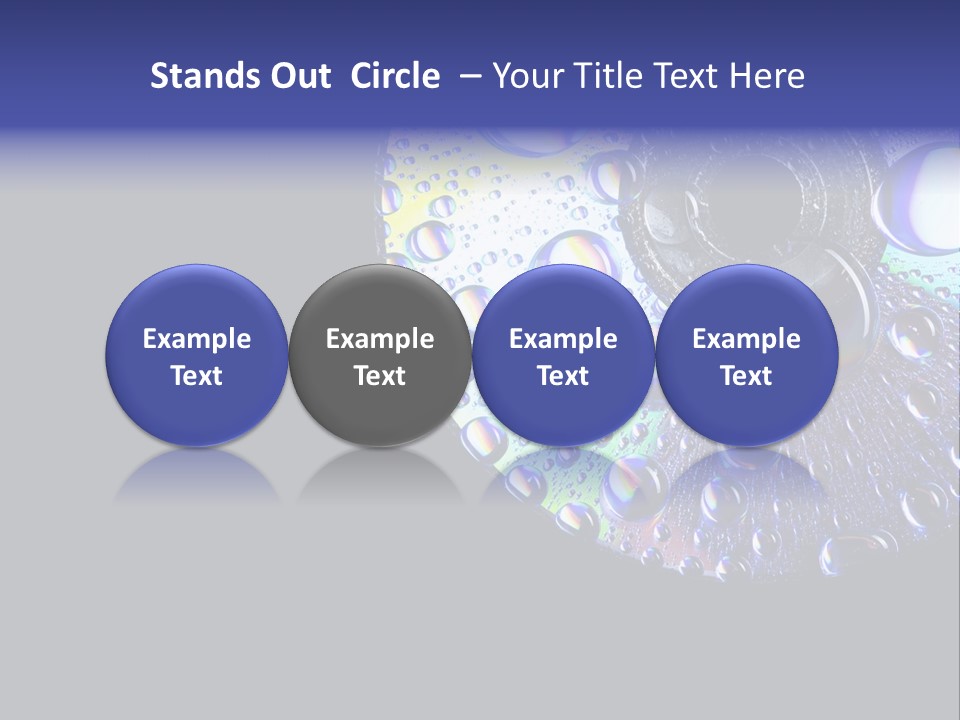 Stands Out Circle – Your Title Text Here

Example Text

Example Text

Example Text

Example Text